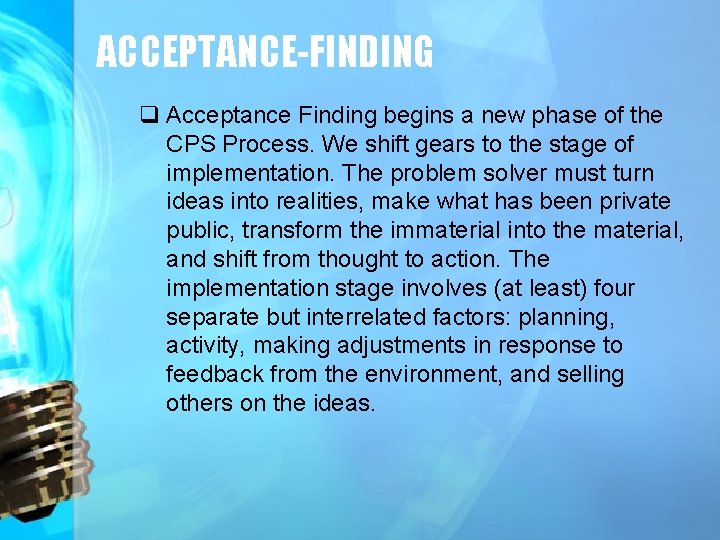 ACCEPTANCE-FINDING

❑ Acceptance Finding begins a new phase of the CPS Process. We shift gears to the stage of implementation. The problem solver must turn ideas into realities, make what has been private public, transform the immaterial into the material, and shift from thought to action. The implementation stage involves (at least) four separate but interrelated factors: planning, activity, making adjustments in response to feedback from the environment, and selling others on the ideas.